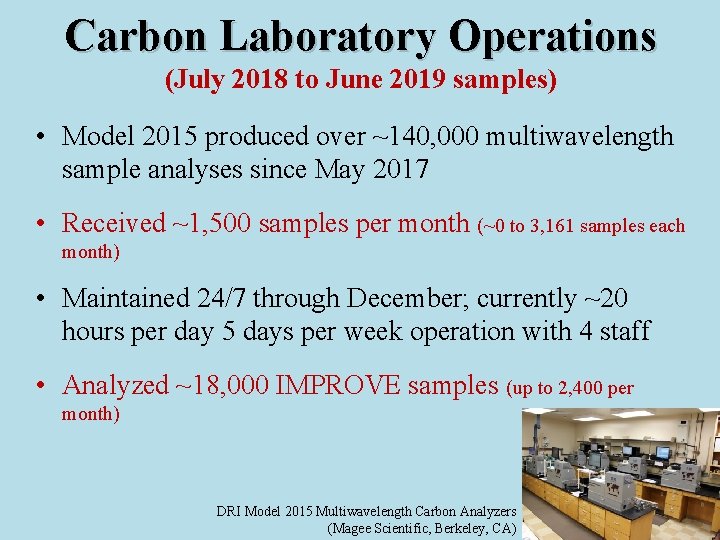 Carbon Laboratory Operations
(July 2018 to June 2019 samples)

• Model 2015 produced over ~140,000 multiwavelength sample analyses since May 2017

• Received ~1,500 samples per month (~0 to 3,161 samples each month)

• Maintained 24/7 through December; currently ~20 hours per day 5 days per week operation with 4 staff

• Analyzed ~18,000 IMPROVE samples (up to 2,400 per month)

DRI Model 2015 Multiwavelength Carbon Analyzers (Magee Scientific, Berkeley, CA)